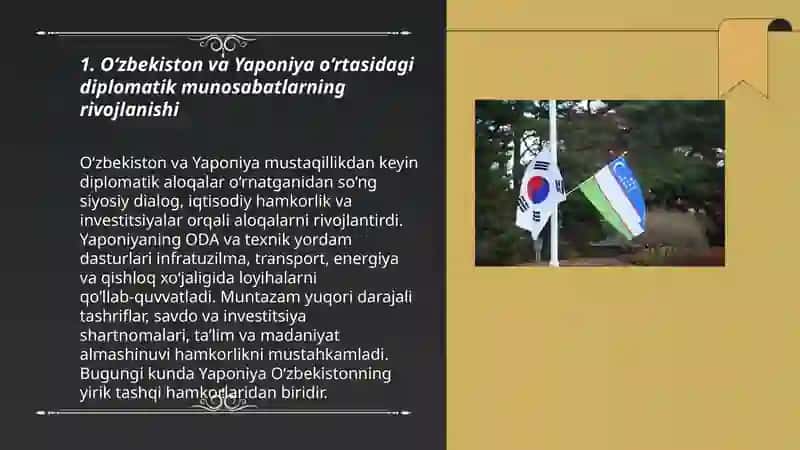 1. O‘zbekiston va Yaponiya o‘rtasidagi diplomatik munosabatlarning rivojlanishi

O‘zbekiston va Yaponiya mustaqillikdan keyin diplomatik aloqalar o‘rnatganidan so‘ng siyosiy dialog, iqtisodiy hamkorlik va investitsiyalar orqali aloqalarni rivojlantirdi. Yaponiyaning ODA va texnik yordam dasturlari infratuzilma, transport, energiya va qishloq xo‘jaligida loyihalarni qo‘llab-quvvatladi. Muntazam yuqori darajali tashriflar, savdo va investitsiya shartnomalari, ta’lim va madaniyat almashinuvi hamkorlikni mustahkamladi. Bugungi kunda Yaponiya O‘zbekistonning yirik tashqi hamkorlaridan biridir.